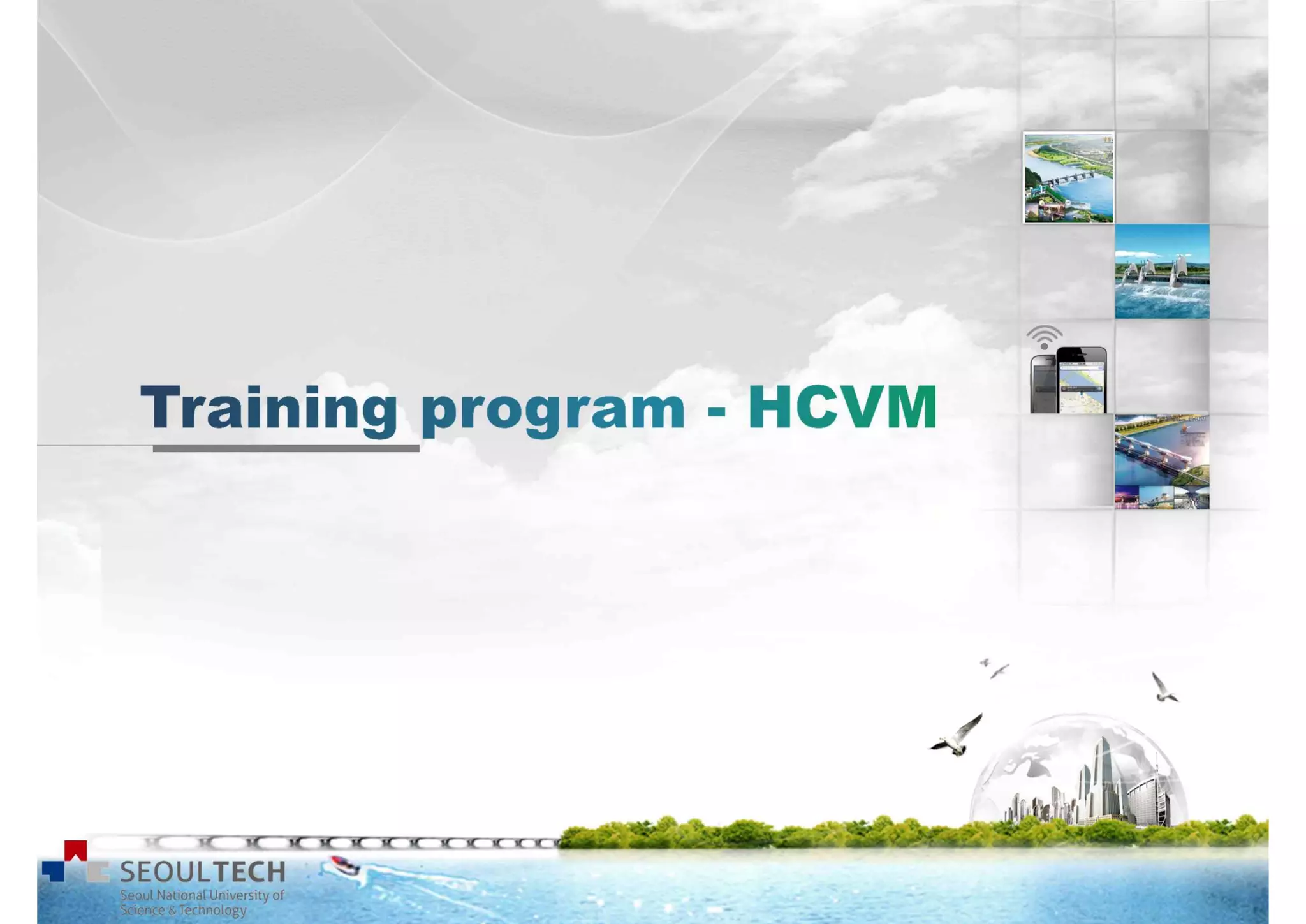 Training program - HCVM

SEOULTECH
Seoul National University of Science & Technology